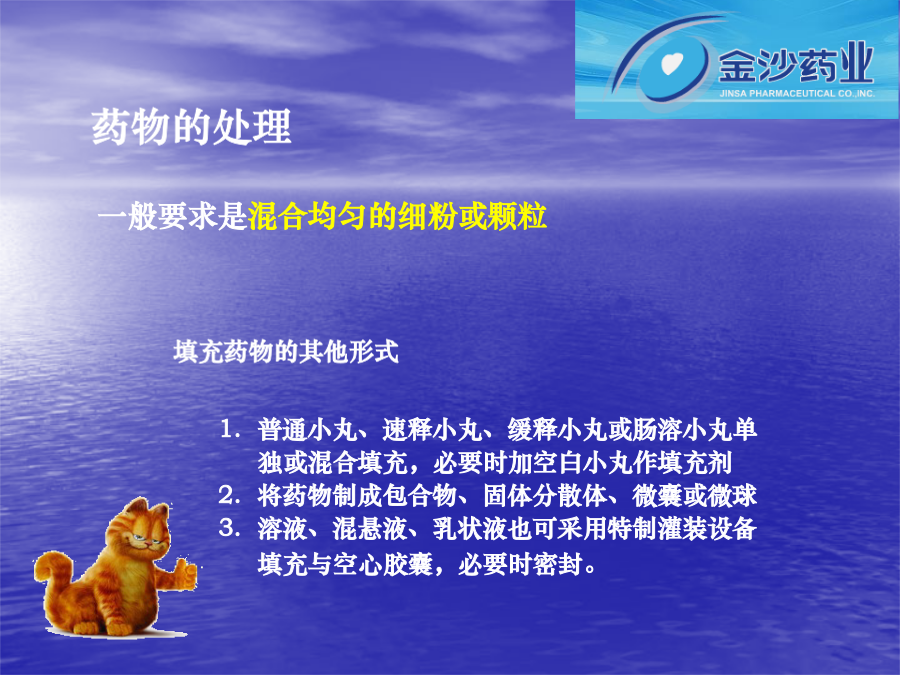 金沙药业
JINSA PHARMACEUTICAL CO.,INC.

药物的处理

一般要求是混合均匀的细粉或颗粒

填充药物的其他形式

1. 普通小丸、速释小丸、缓释小丸或肠溶小丸单独或混合填充，必要时加空白小丸作填充剂
2. 将药物制成包合物、固体分散体、微囊或微球
3. 溶液、混悬液、乳状液也可采用特制灌装设备填充与空心胶囊，必要时密封。